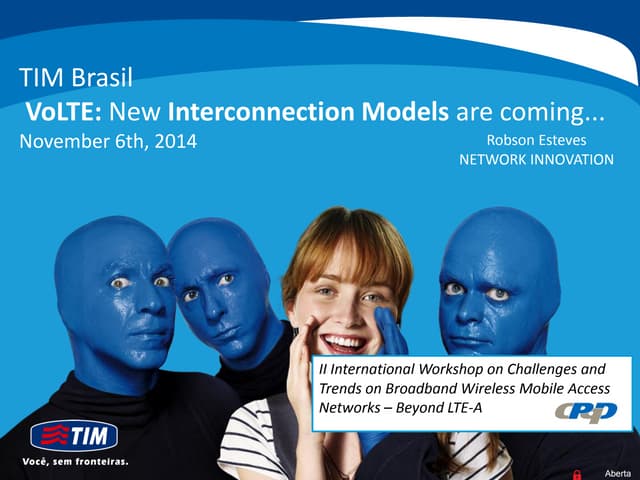 TIM Brasil

VoLTE: New Interconnection Models are coming...

November 6th, 2014

Robson Esteves
NETWORK INNOVATION

II International Workshop on Challenges and Trends on Broadband Wireless Mobile Access Networks – Beyond LTE-A

CPqD

TIM

Você, sem fronteiras.

Aberta